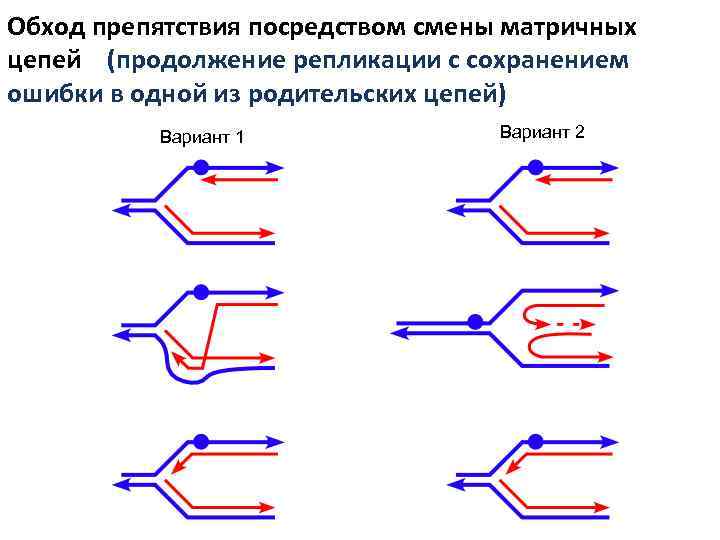 Обход препятствия посредством смены матричных цепей (продолжение репликации с сохранением ошибки в одной из родительских цепей)

Вариант 1

Вариант 2